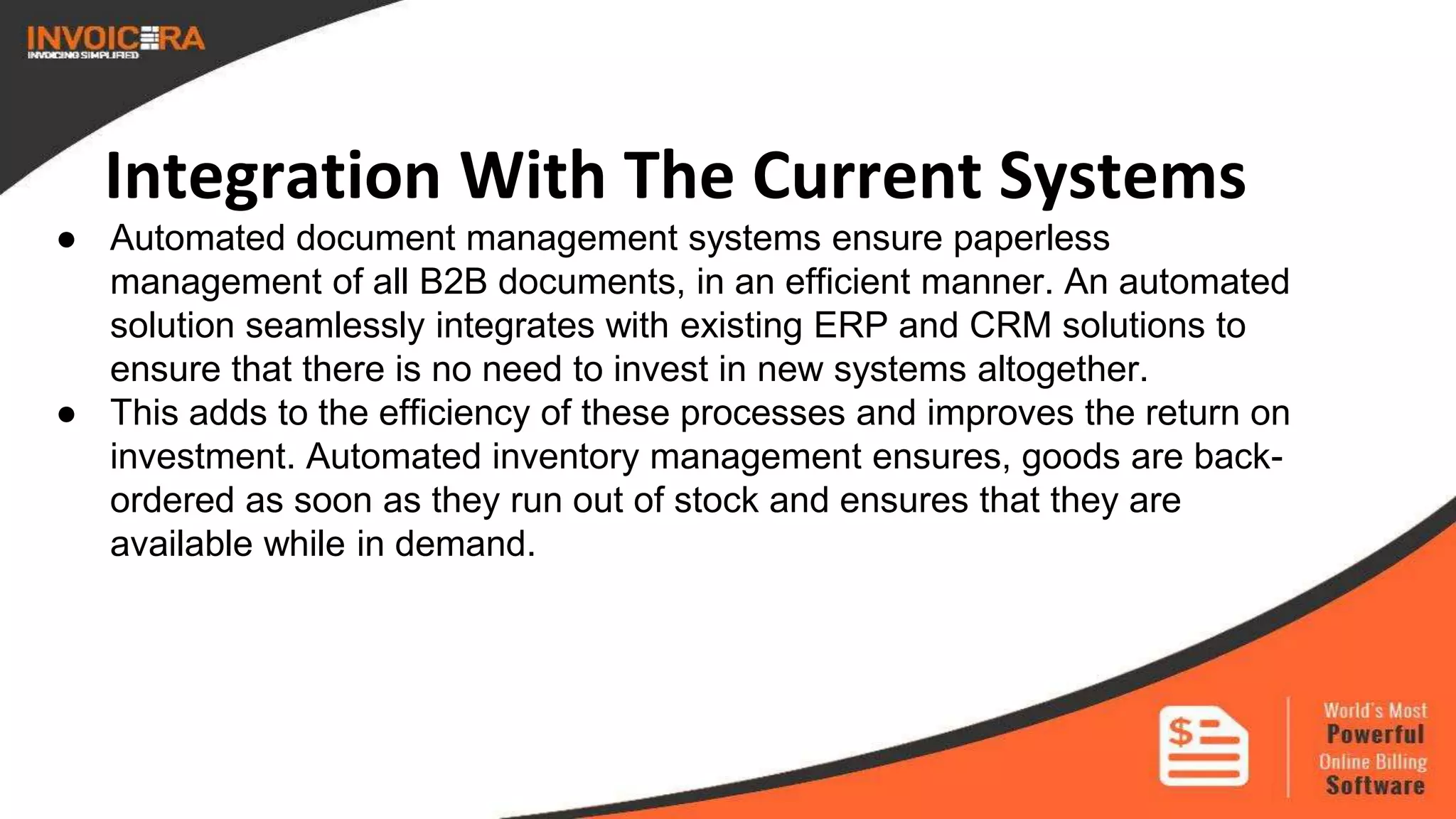 INVOICERA
INVOICING SIMPLIFIED

Integration With The Current Systems

● Automated document management systems ensure paperless management of all B2B documents, in an efficient manner. An automated solution seamlessly integrates with existing ERP and CRM solutions to ensure that there is no need to invest in new systems altogether.
● This adds to the efficiency of these processes and improves the return on investment. Automated inventory management ensures, goods are back-ordered as soon as they run out of stock and ensures that they are available while in demand.

$

World's Most
Powerful
Online Billing
Software